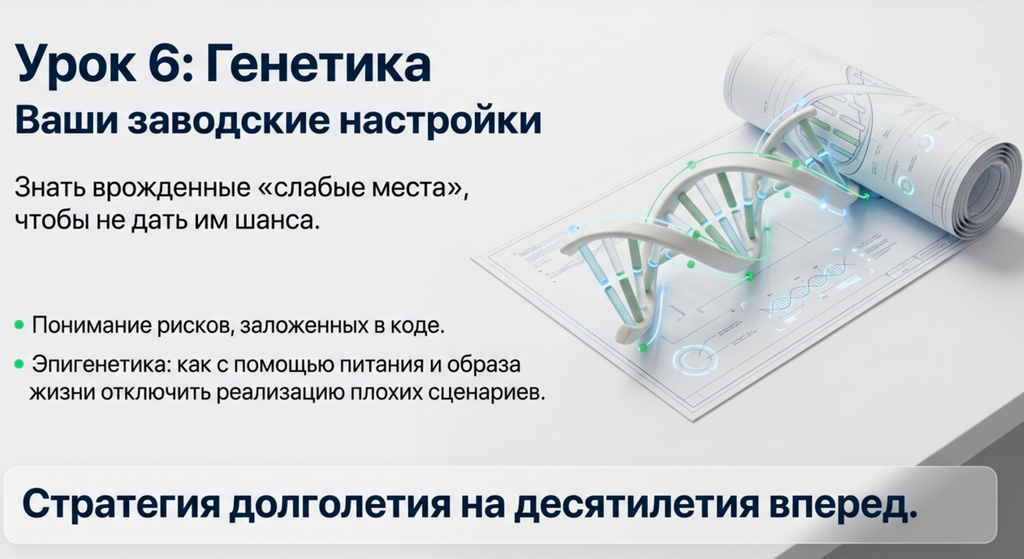 Урок 6: Генетика
Ваши заводские настройки

Знать врожденные «слабые места», чтобы не дать им шанса.

• Понимание рисков, заложенных в коде.
• Эпигенетика: как с помощью питания и образа жизни отключить реализацию плохих сценариев.

Стратегия долголетия на десятилетия вперед.